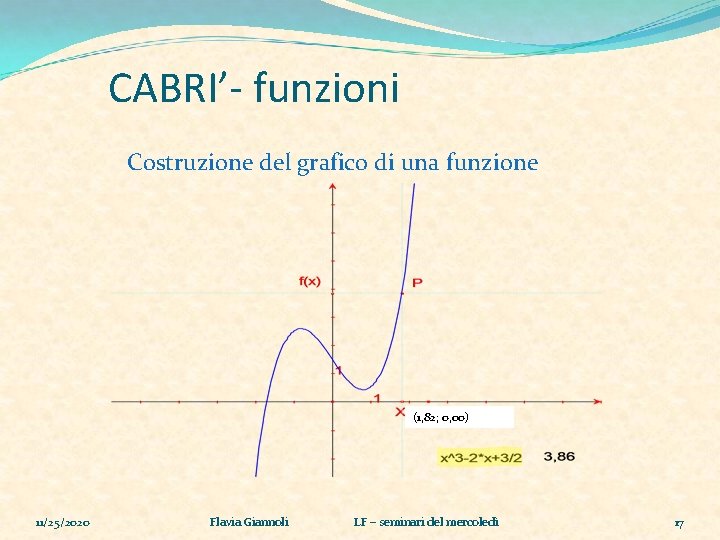 CABRI'- funzioni

Costruzione del grafico di una funzione

f(x)

P

1

1

X

(1,82; 0,00)

x^3-2*x+3/2 3,86

11/25/2020 Flavia Giannoli LF – seminari del mercoledì 17